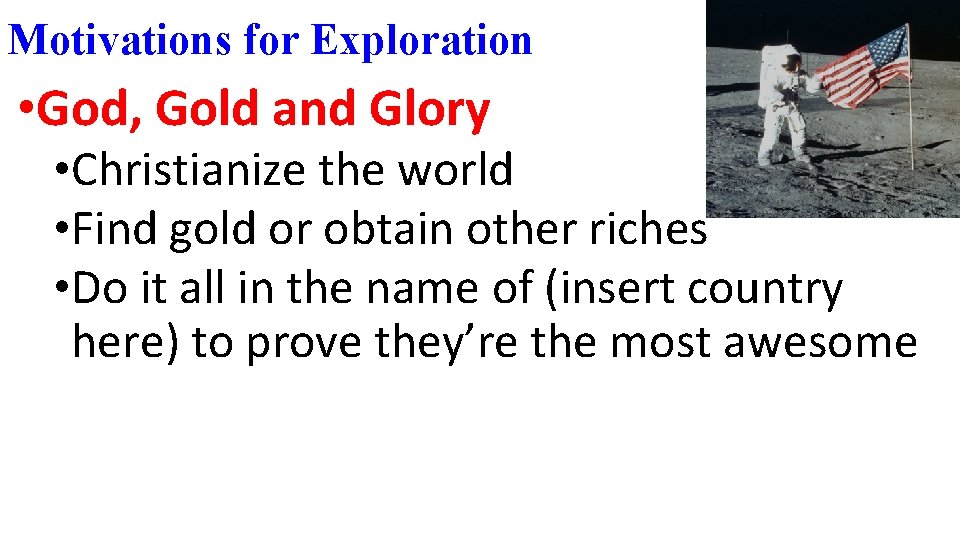 Motivations for Exploration

•God, Gold and Glory

•Christianize the world

•Find gold or obtain other riches

•Do it all in the name of (insert country here) to prove they’re the most awesome